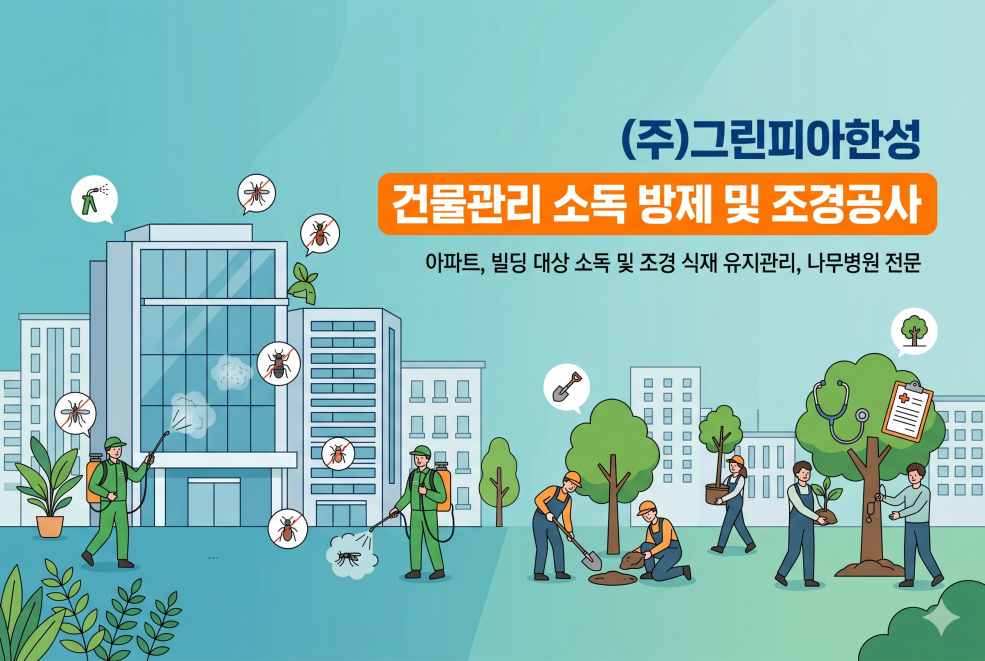 (주)그린피아한성

건물관리 소독 방제 및 조경공사

아파트, 빌딩 대상 소독 및 조경 식재 유지관리, 나무병원 전문